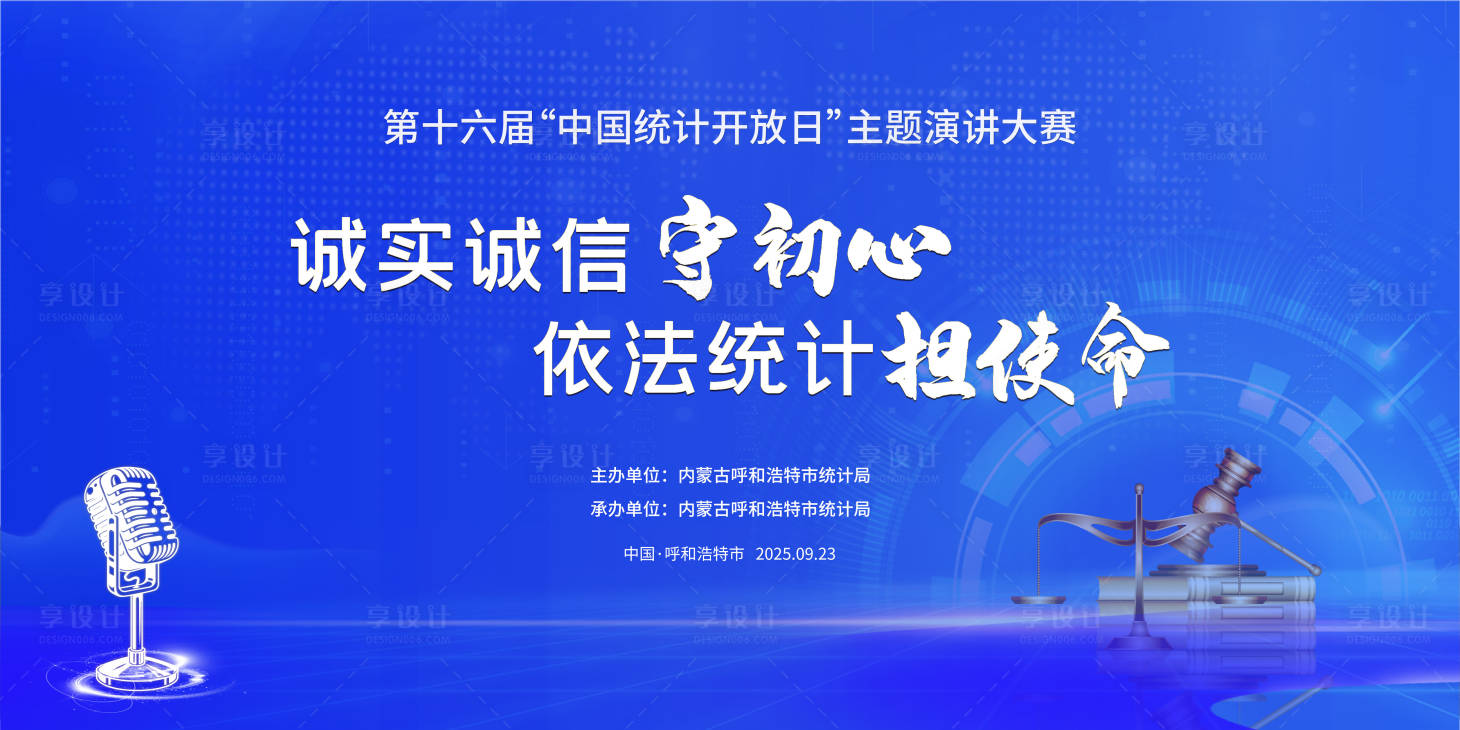 第十六届“中国统计开放日”主题演讲大赛

诚实诚信 守初心
依法统计 担使命

主办单位：内蒙古呼和浩特市统计局
承办单位：内蒙古呼和浩特市统计局

中国·呼和浩特市 2025.09.23

享设计
DESIGN006.COM